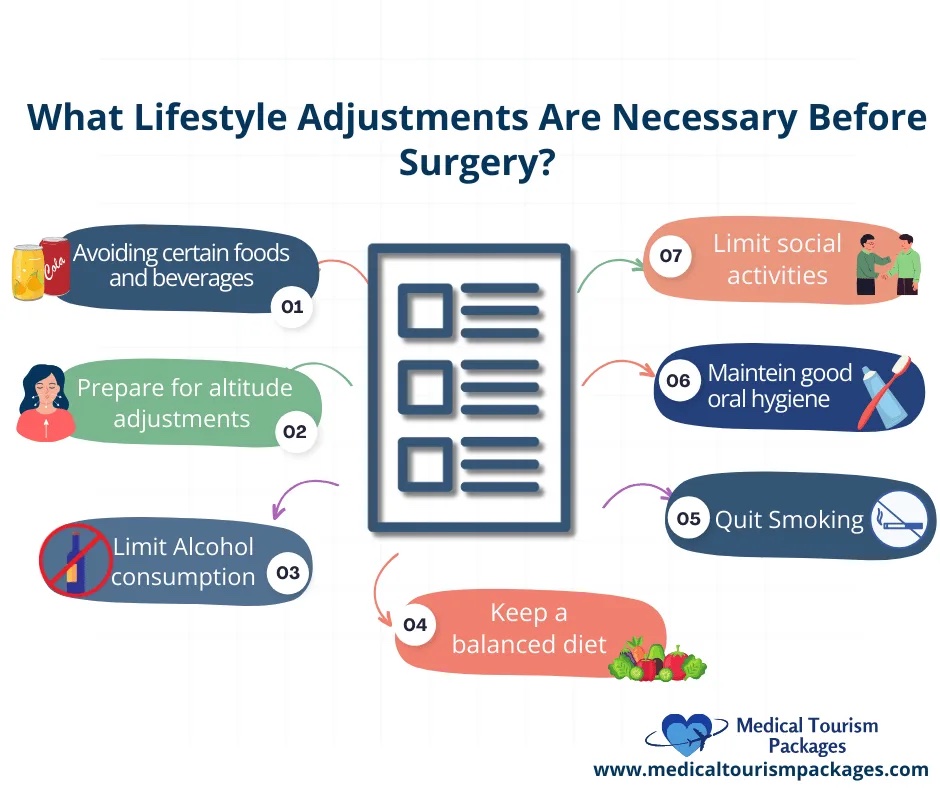 What Lifestyle Adjustments Are Necessary Before Surgery?

Cola

Avoiding certain foods and beverages 01

Prepare for altitude adjustments 02

Limit Alcohol consumption 03

04 Keep a balanced diet

05 Quit Smoking

06 Maintein good oral hygiene

07 Limit social activities

Medical Tourism Packages
www.medicaltourismpackages.com